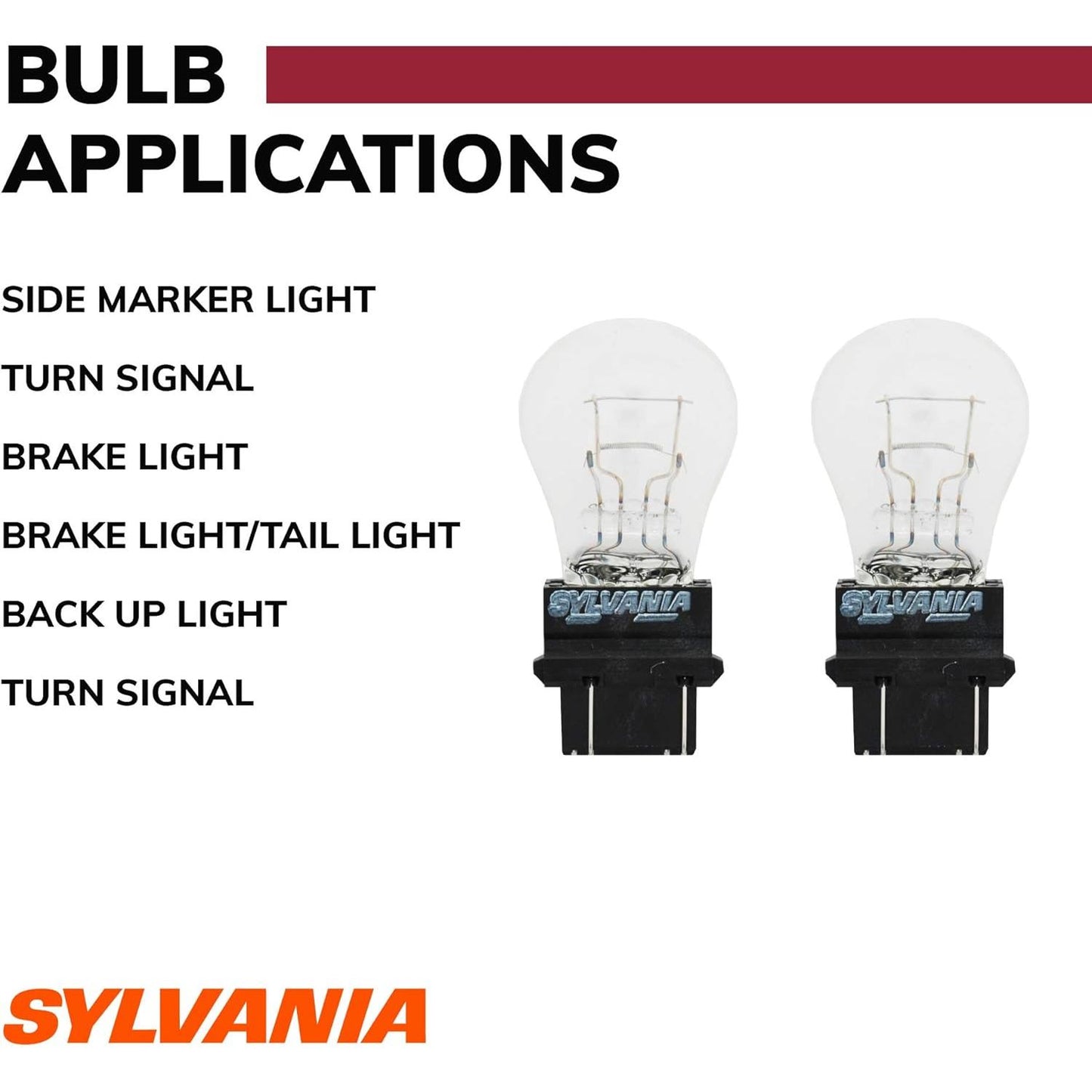 BULB APPLICATIONS

SIDE MARKER LIGHT

TURN SIGNAL

BRAKE LIGHT

BRAKE LIGHT/TAIL LIGHT

BACK UP LIGHT

TURN SIGNAL

SYLVANIA

SYLVANIA

SYLVANIA